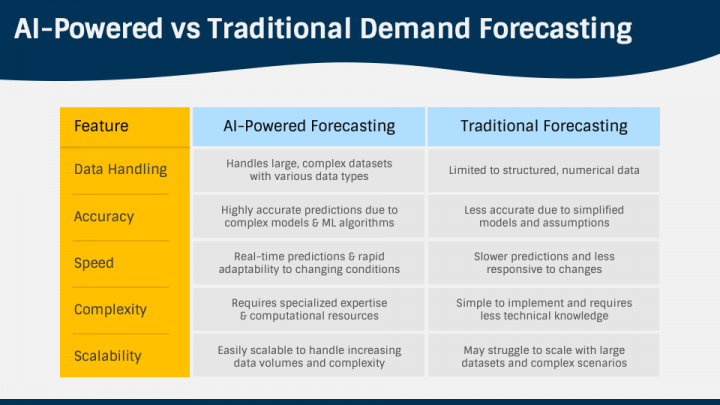 AI-Powered vs Traditional Demand Forecasting

| Feature | AI-Powered Forecasting | Traditional Forecasting |
|---|---|---|
| Data Handling | Handles large, complex datasets with various data types | Limited to structured, numerical data |
| Accuracy | Highly accurate predictions due to complex models & ML algorithms | Less accurate due to simplified models and assumptions |
| Speed | Real-time predictions & rapid adaptability to changing conditions | Slower predictions and less responsive to changes |
| Complexity | Requires specialized expertise & computational resources | Simple to implement and requires less technical knowledge |
| Scalability | Easily scalable to handle increasing data volumes and complexity | May struggle to scale with large datasets and complex scenarios |